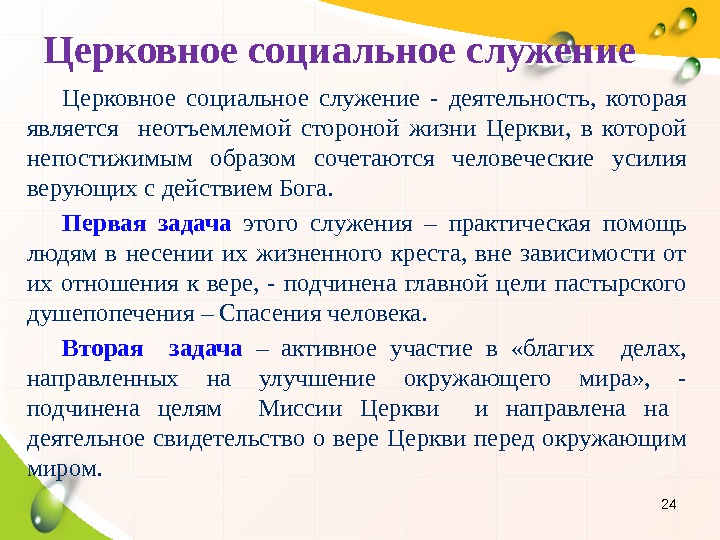 Церковное социальное служение

Церковное социальное служение - деятельность, которая является неотъемлемой стороной жизни Церкви, в которой непостижимым образом сочетаются человеческие усилия верующих с действием Бога.

Первая задача этого служения – практическая помощь людям в несении их жизненного креста, вне зависимости от их отношения к вере, - подчинена главной цели пастырского душепопечения – Спасения человека.

Вторая задача – активное участие в «благих делах, направленных на улучшение окружающего мира», - подчинена целям Миссии Церкви и направлена на деятельное свидетельство о вере Церкви перед окружающим миром.

24